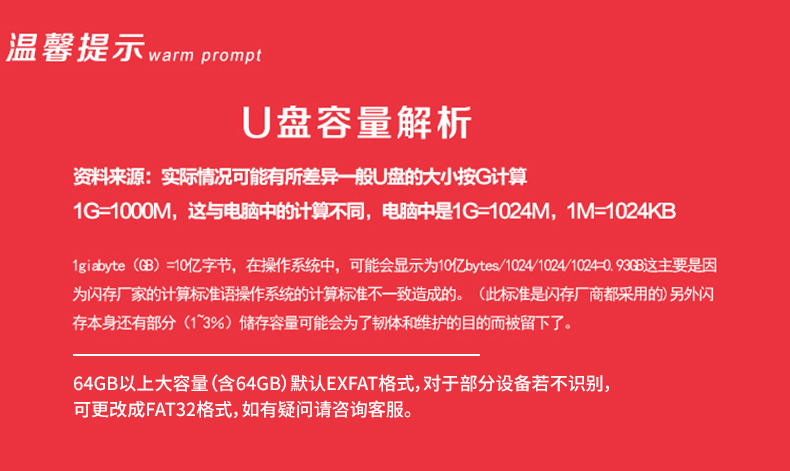 温馨提示 warm prompt

U盘容量解析

资料来源：实际情况可能有所差异一般U盘的大小按G计算
1G=1000M，这与电脑中的计算不同，电脑中是1G=1024M，1M=1024KB

1giabyte（GB）=10亿字节，在操作系统中，可能会显示为10亿bytes/1024/1024/1024=0.93GB这主要是因为闪存厂家的计算标准语操作系统的计算标准不一致造成的。（此标准是闪存厂商都采用的）另外闪存本身还有部分（1~3%）储存容量可能会为了韧体和维护的目的而被留下了。

64GB以上大容量(含64GB)默认EXFAT格式，对于部分设备若不识别，可更改成FAT32格式，如有疑问请咨询客服。